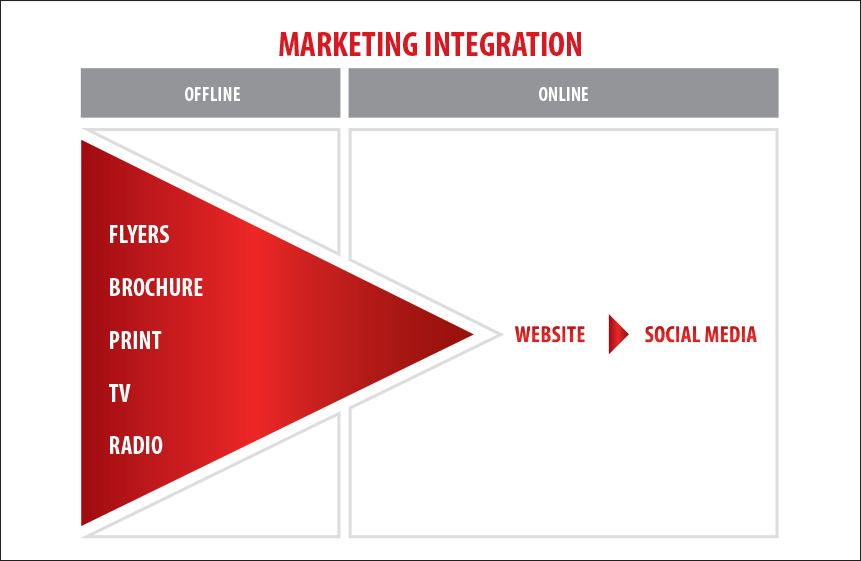 MARKETING INTEGRATION

OFFLINE

ONLINE

FLYERS
BROCHURE
PRINT
TV
RADIO

WEBSITE

SOCIAL MEDIA